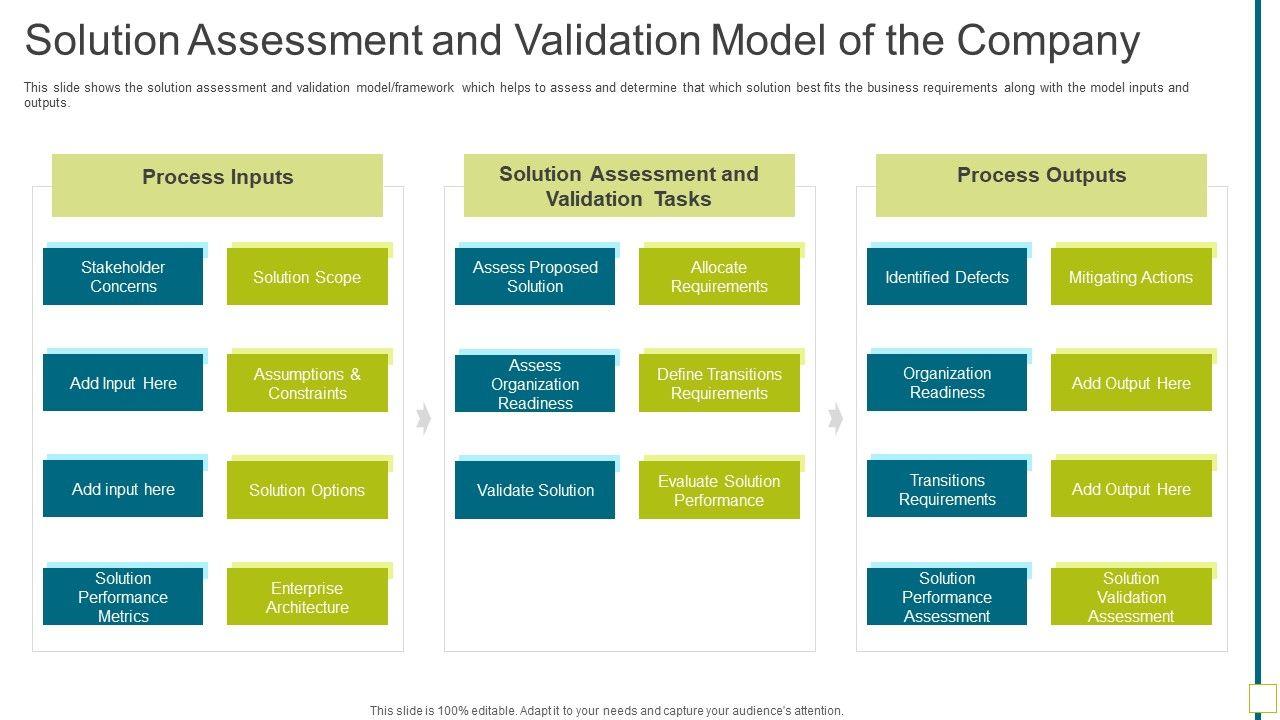 Solution Assessment and Validation Model of the Company

This slide shows the solution assessment and validation model/framework which helps to assess and determine that which solution best fits the business requirements along with the model inputs and outputs.

Process Inputs

Stakeholder Concerns

Solution Scope

Add Input Here

Assumptions & Constraints

Add input here

Solution Options

Solution Performance Metrics

Enterprise Architecture

Solution Assessment and Validation Tasks

Assess Proposed Solution

Allocate Requirements

Assess Organization Readiness

Define Transitions Requirements

Validate Solution

Evaluate Solution Performance

Process Outputs

Identified Defects

Mitigating Actions

Organization Readiness

Add Output Here

Transitions Requirements

Add Output Here

Solution Performance Assessment

Solution Validation Assessment

This slide is 100% editable. Adapt it to your needs and capture your audience's attention.